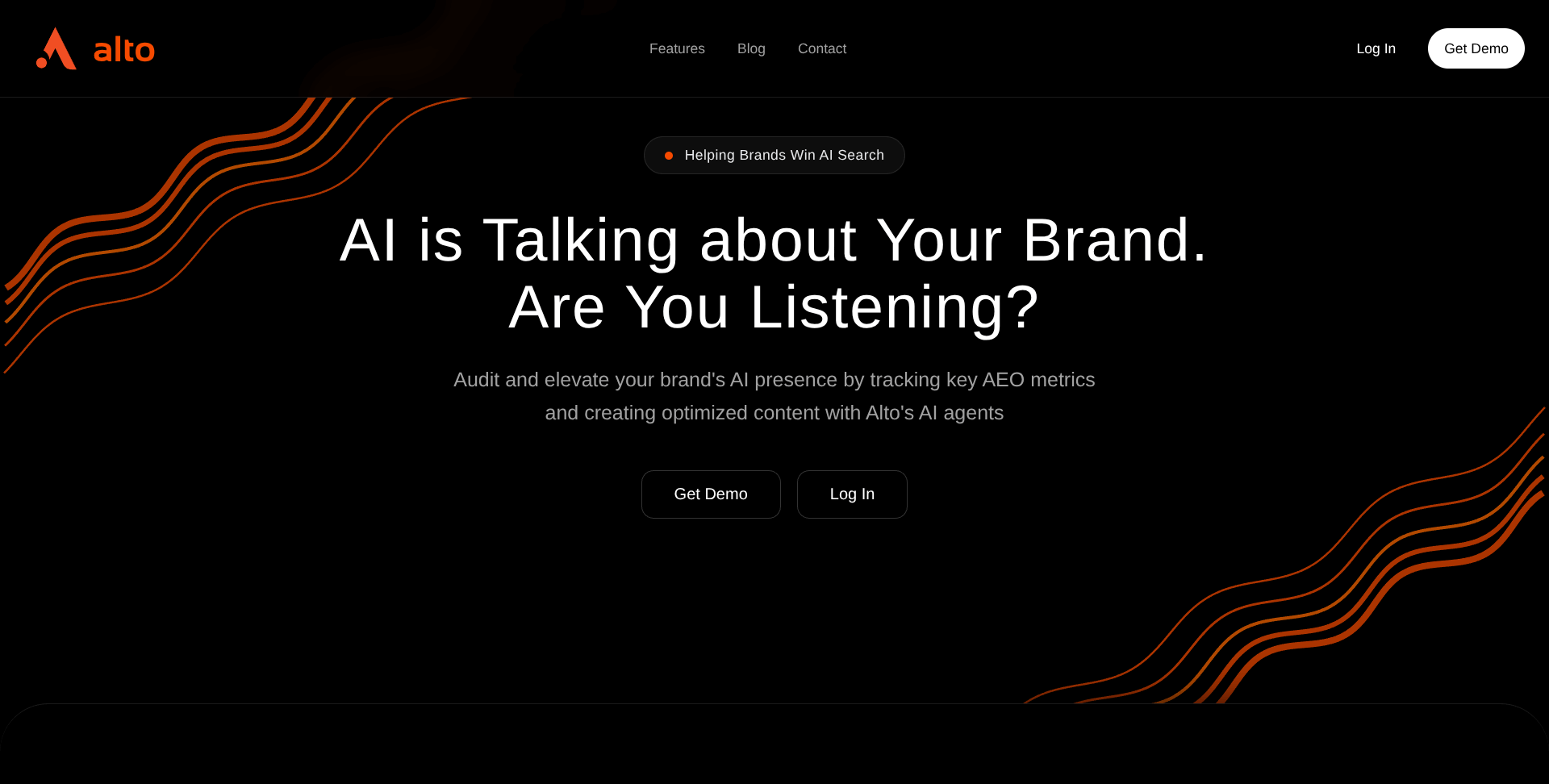 alto

Features Blog Contact

Log In Get Demo

Helping Brands Win AI Search

AI is Talking about Your Brand. Are You Listening?

Audit and elevate your brand's AI presence by tracking key AEO metrics and creating optimized content with Alto's AI agents

Get Demo Log In